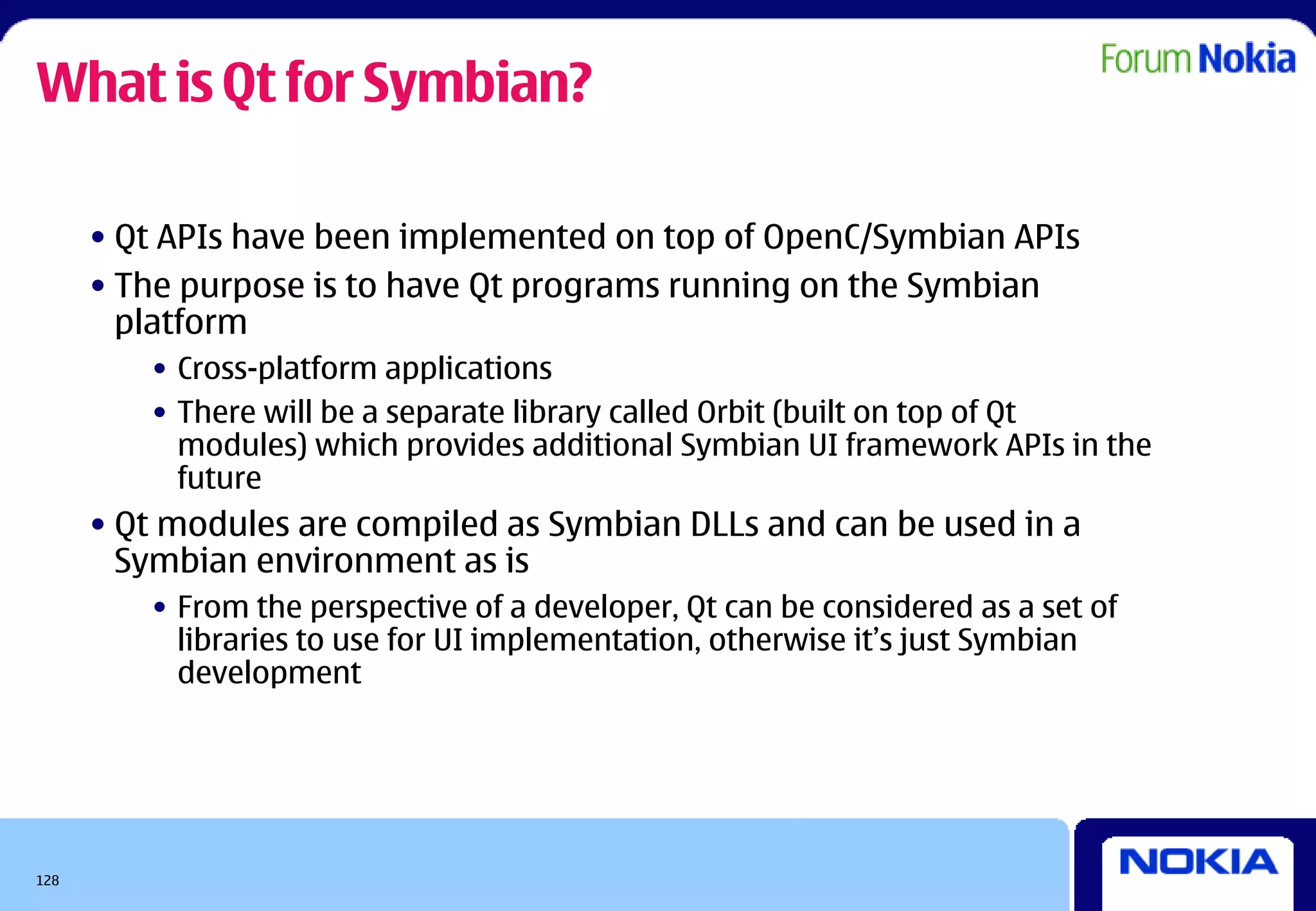 What is Qt for Symbian?

Forum Nokia

• Qt APIs have been implemented on top of OpenC/Symbian APIs
• The purpose is to have Qt programs running on the Symbian platform
  • Cross-platform applications
  • There will be a separate library called Orbit (built on top of Qt modules) which provides additional Symbian UI framework APIs in the future
• Qt modules are compiled as Symbian DLLs and can be used in a Symbian environment as is
  • From the perspective of a developer, Qt can be considered as a set of libraries to use for UI implementation, otherwise it's just Symbian development

128

NOKIA